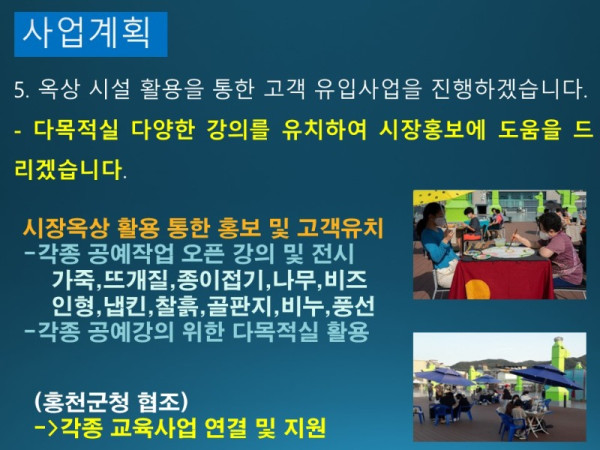 사업계획

5. 옥상 시설 활용을 통한 고객 유입사업을 진행하겠습니다.

- 다목적실 다양한 강의를 유치하여 시장홍보에 도움을 드리겠습니다.

시장옥상 활용 통한 홍보 및 고객유치
-각종 공예작업 오픈 강의 및 전시
가죽,뜨개질,종이접기,나무,비즈
인형,냅킨,찰흙,골판지,비누,풍선
-각종 공예강의 위한 다목적실 활용

(홍천군청 협조)
->각종 교육사업 연결 및 지원